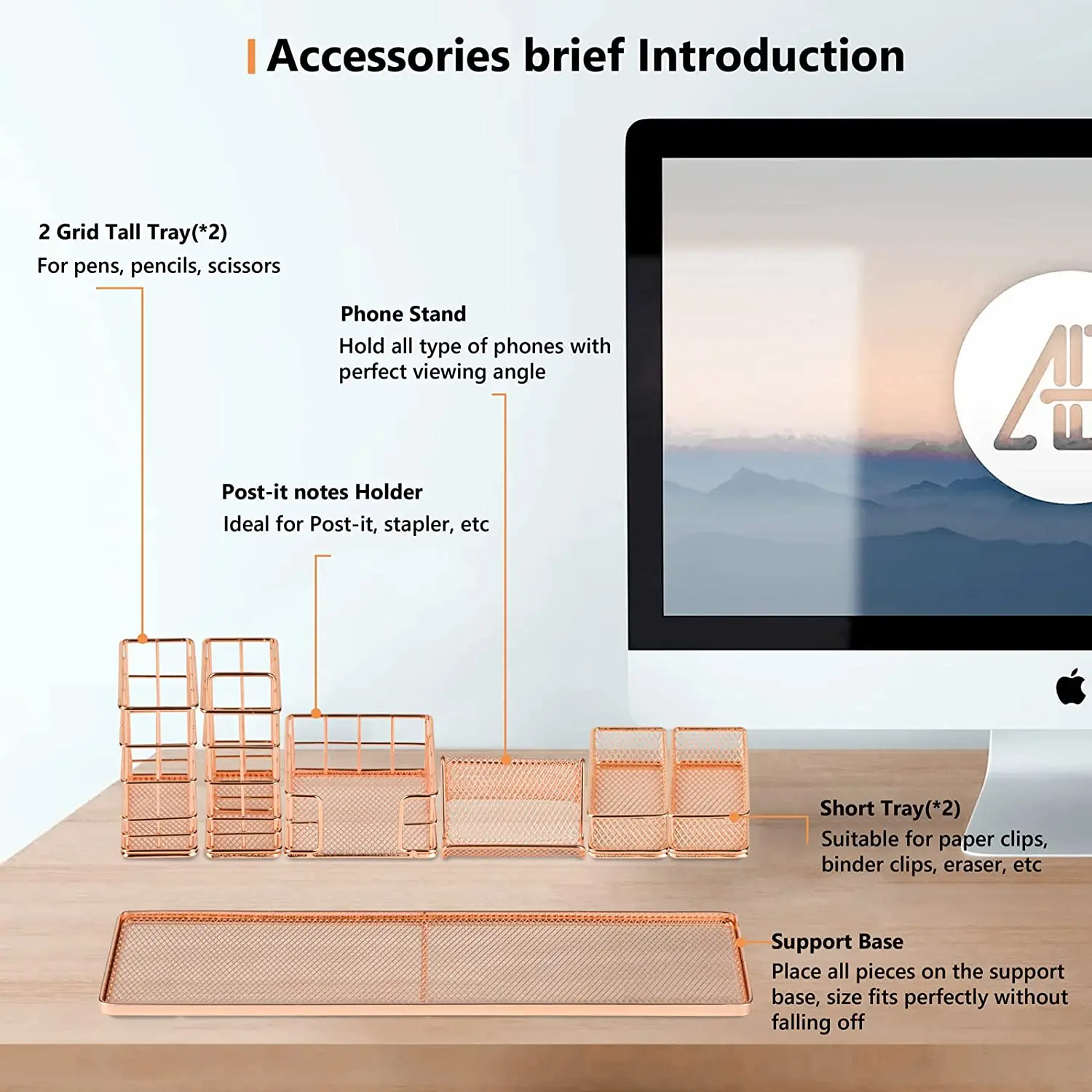 Accessories brief Introduction

2 Grid Tall Tray(*2)
For pens, pencils, scissors

Phone Stand
Hold all type of phones with perfect viewing angle

Post-it notes Holder
Ideal for Post-it, stapler, etc

Short Tray(*2)
Suitable for paper clips, binder clips, eraser, etc

Support Base
Place all pieces on the support base, size fits perfectly without falling off